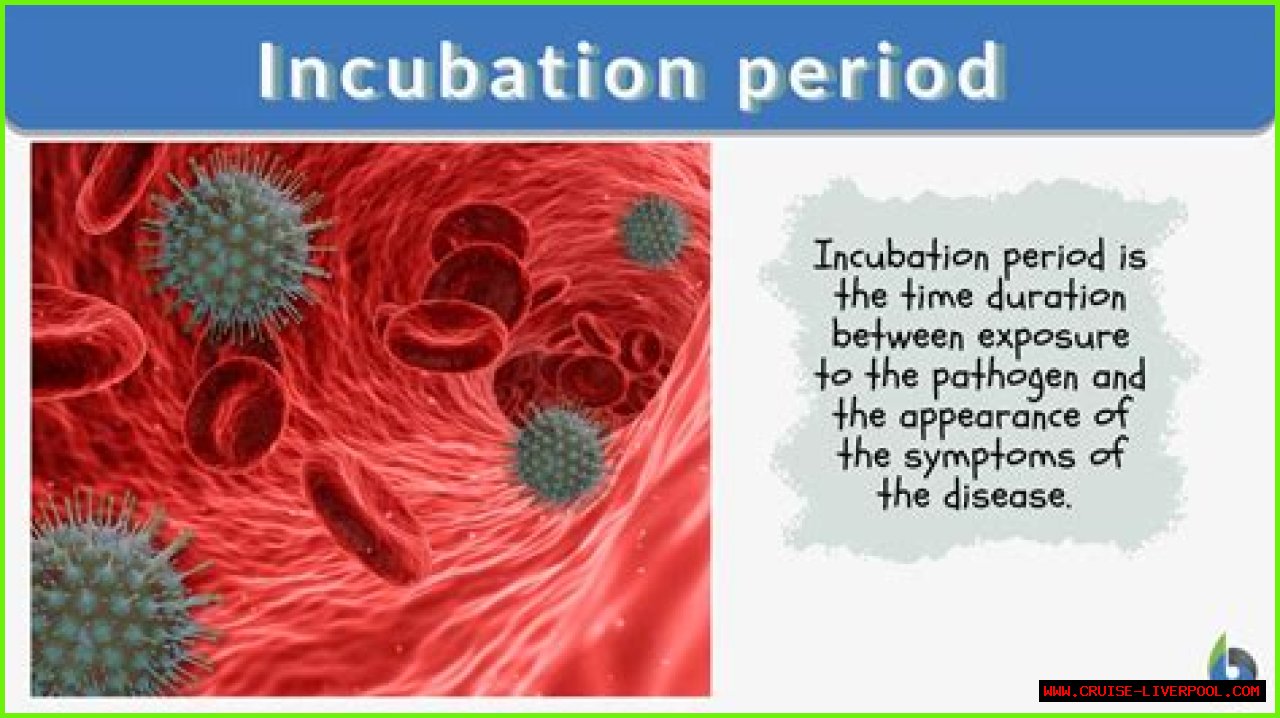 Incubation period

Incubation period is the time duration between exposure to the pathogen and the appearance of the symptoms of the disease.

WWW.CRUISE-LIVERPOOL.COM